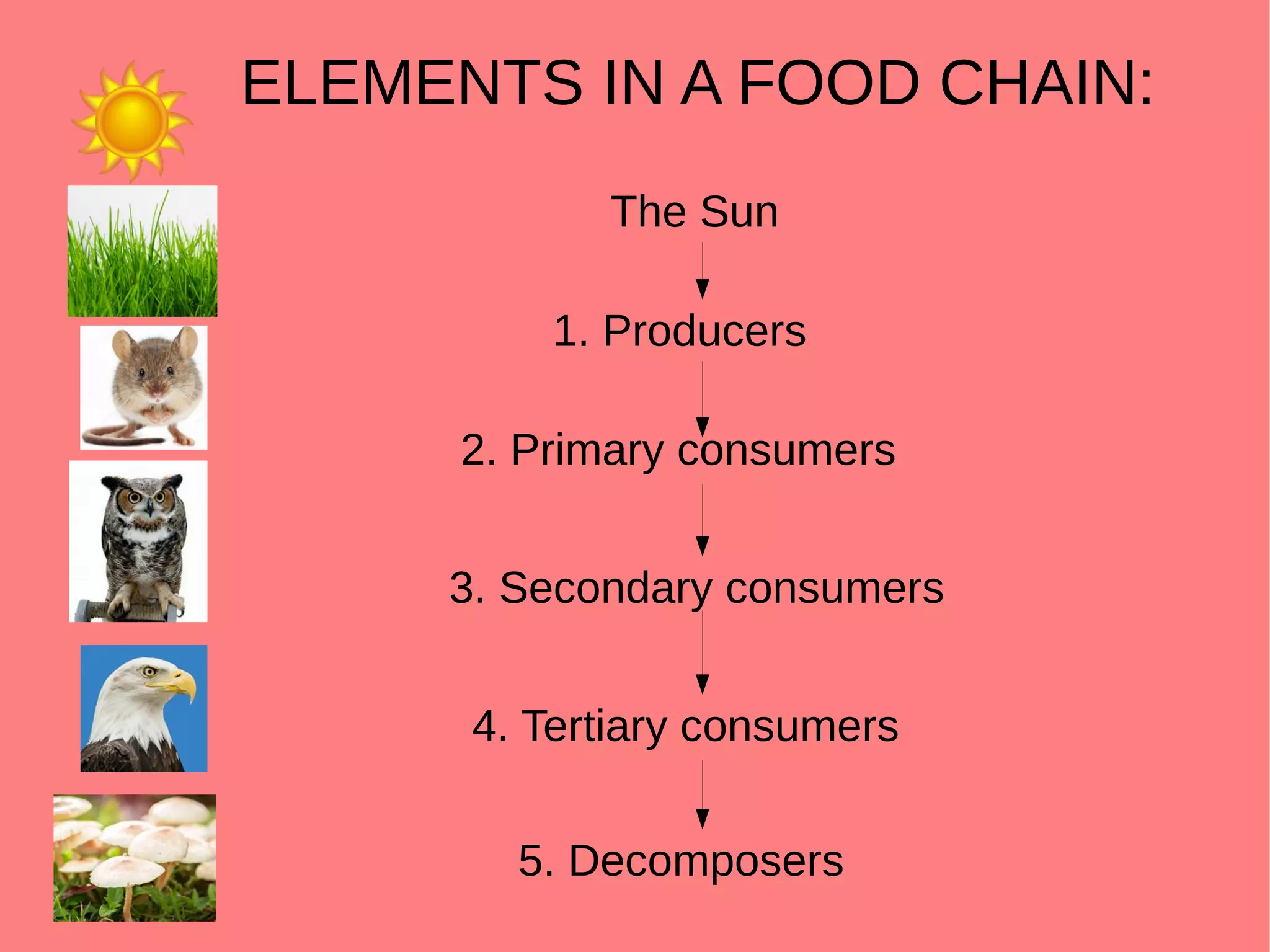 ELEMENTS IN A FOOD CHAIN:

The Sun

1. Producers

2. Primary consumers

3. Secondary consumers

4. Tertiary consumers

5. Decomposers